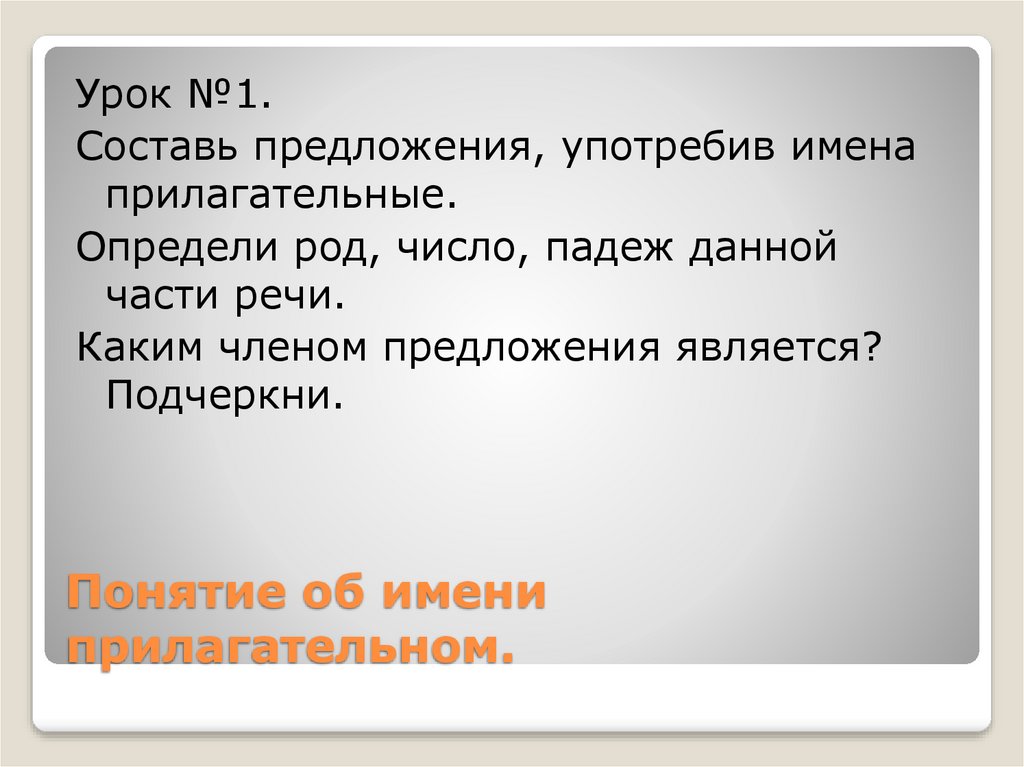 Урок №1.

Составь предложения, употребив имена прилагательные.

Определи род, число, падеж данной части речи.

Каким членом предложения является? Подчеркни.

Понятие об имени прилагательном.